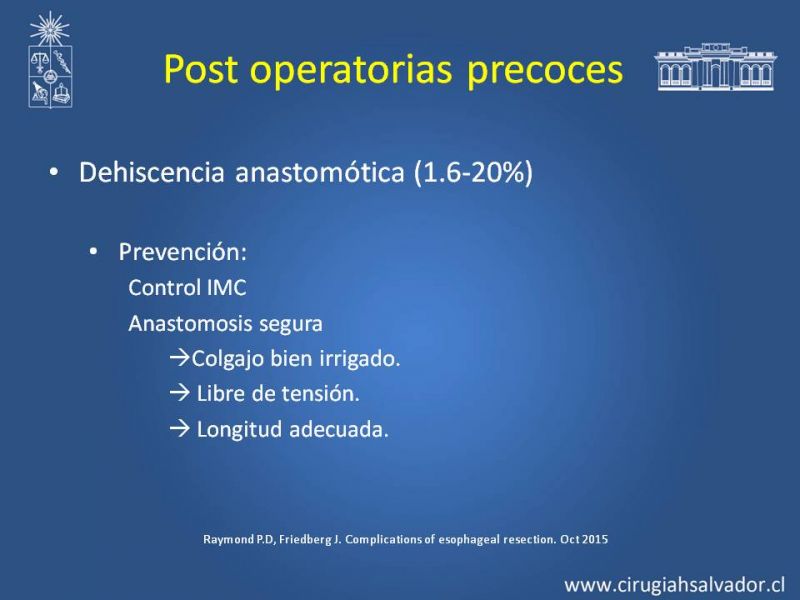 Post operatorias precoces

• Dehiscencia anastomótica (1.6-20%)

• Prevención:
Control IMC
Anastomosis segura
→Colgajo bien irrigado.
→ Libre de tensión.
→ Longitud adecuada.

Raymond P.D, Friedberg J. Complications of esophageal resection. Oct 2015

www.cirugiahsalvador.cl